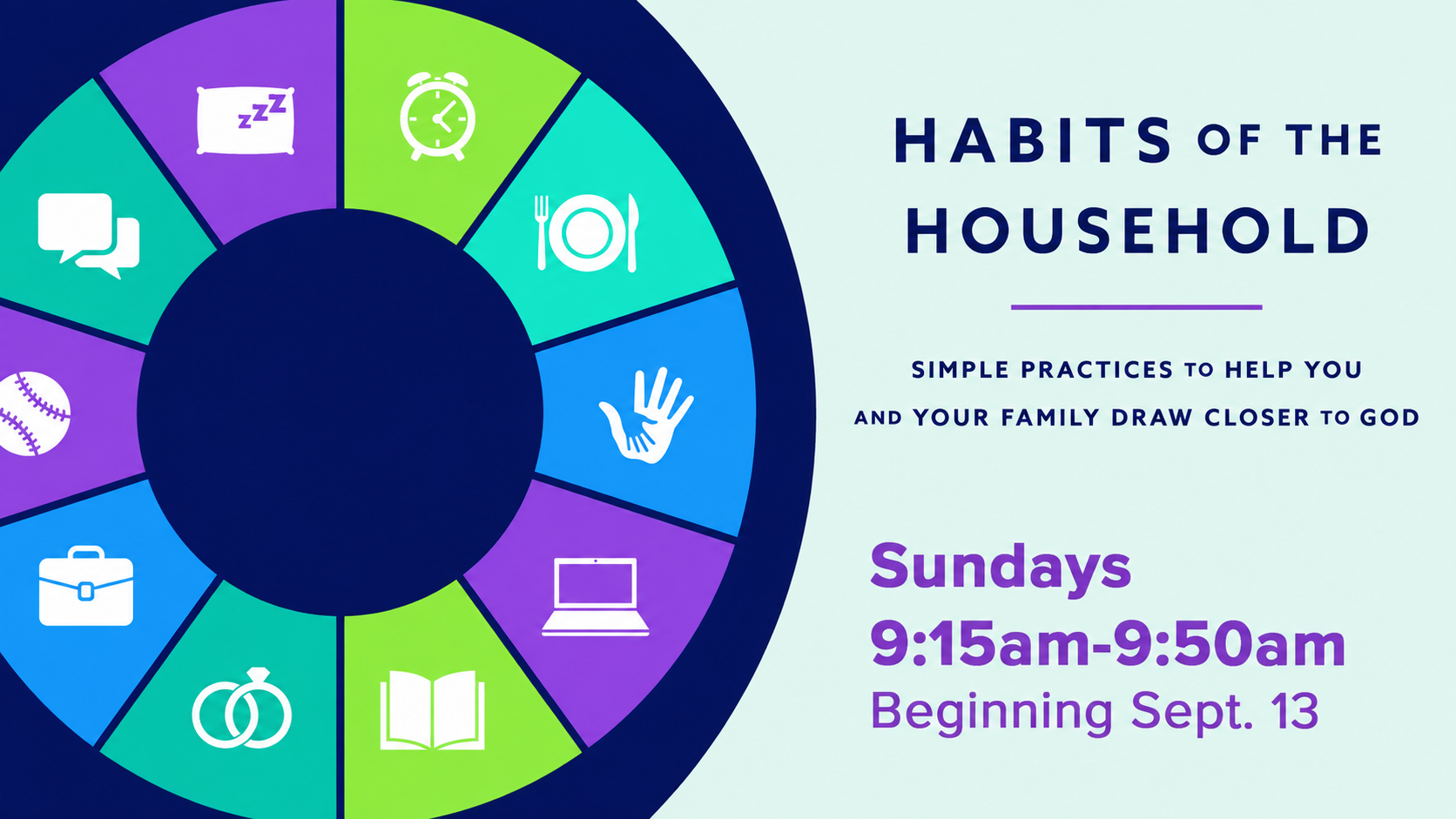 zzz

HABITS OF THE HOUSEHOLD

SIMPLE PRACTICES TO HELP YOU AND YOUR FAMILY DRAW CLOSER TO GOD

Sundays
9:15am-9:50am
Beginning Sept. 13